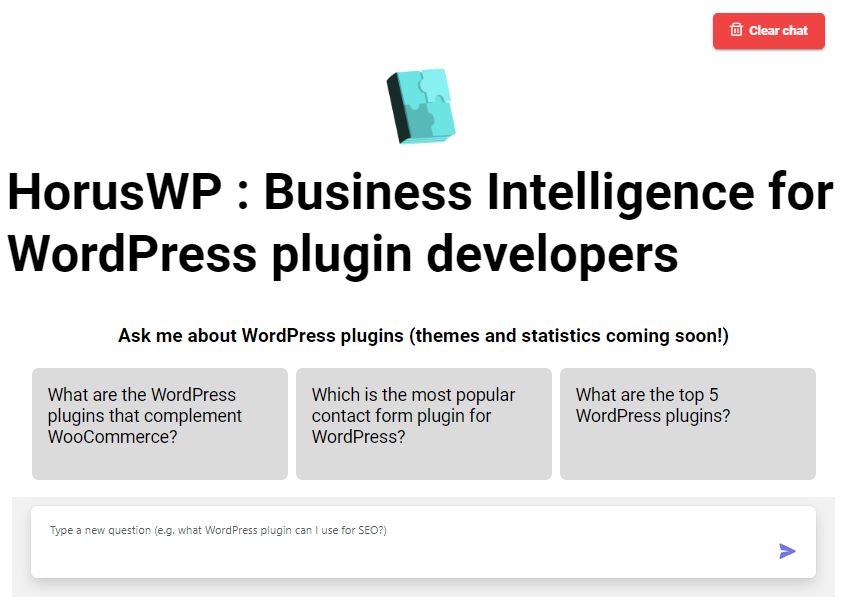 Clear chat

HorusWP : Business Intelligence for WordPress plugin developers

Ask me about WordPress plugins (themes and statistics coming soon!)

What are the WordPress plugins that complement WooCommerce?

Which is the most popular contact form plugin for WordPress?

What are the top 5 WordPress plugins?

Type a new question (e.g. what WordPress plugin can I use for SEO?)